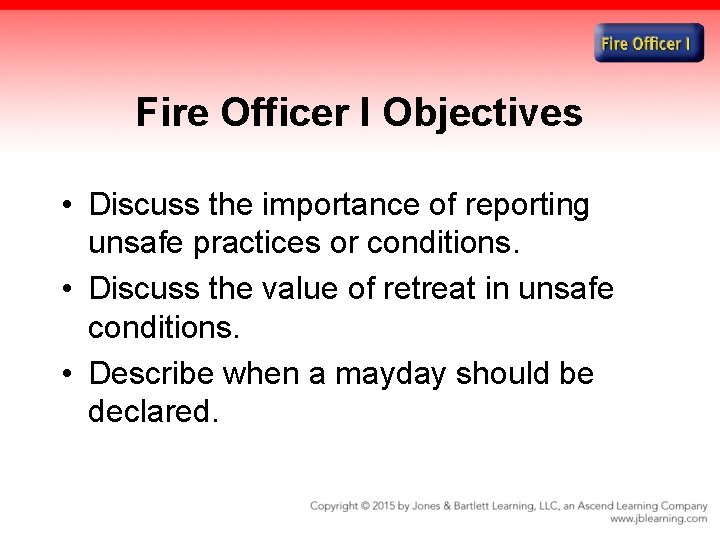 Fire Officer I

Fire Officer I Objectives

• Discuss the importance of reporting unsafe practices or conditions.
• Discuss the value of retreat in unsafe conditions.
• Describe when a mayday should be declared.

Copyright © 2015 by Jones & Bartlett Learning, LLC, an Ascend Learning Company
www.jblearning.com